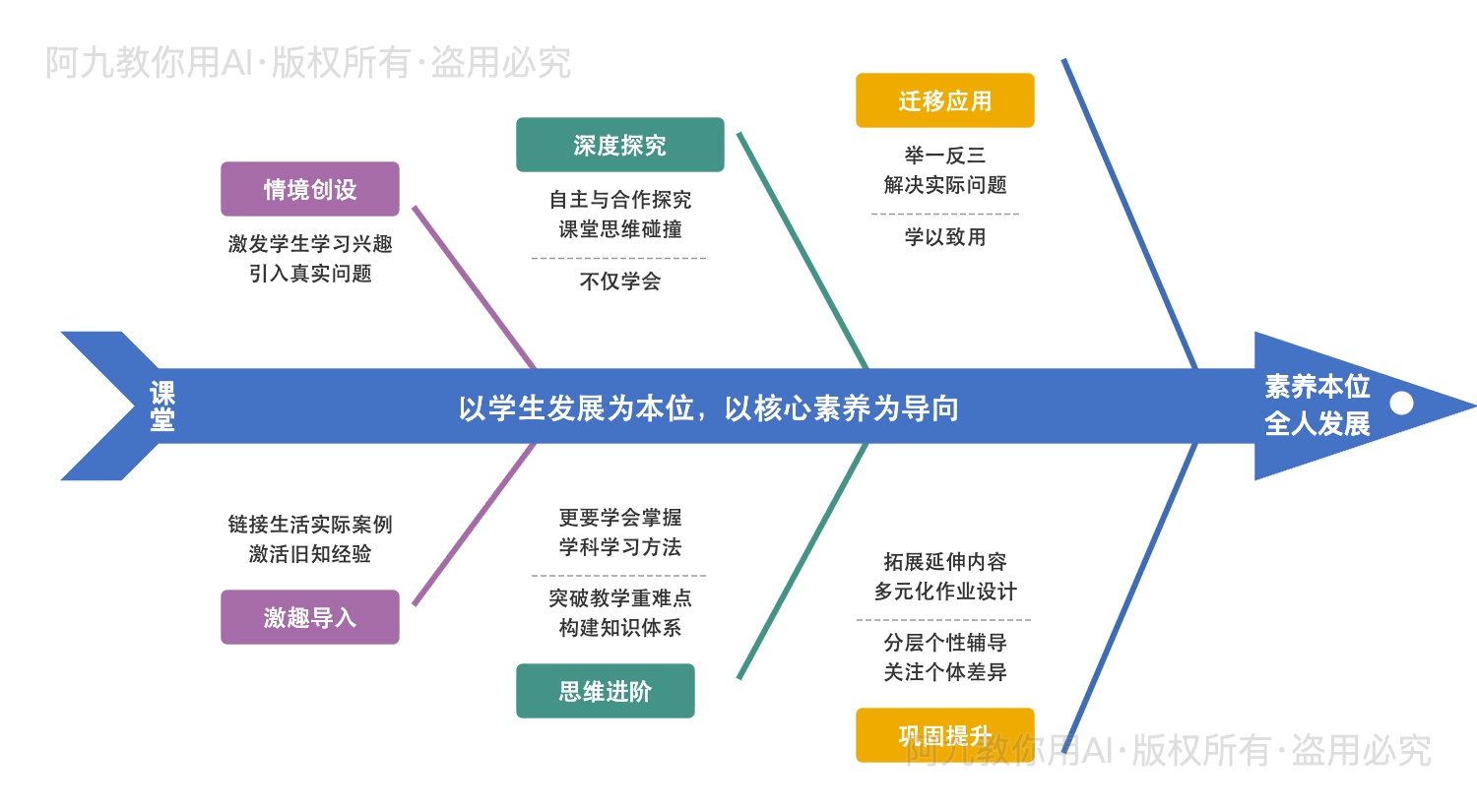 阿九教你用AI·版权所有·盗用必究

情境创设

激发学生学习兴趣
引入真实问题

深度探究

自主与合作探究
课堂思维碰撞

不仅学会

迁移应用

举一反三
解决实际问题

学以致用

课堂

以学生发展为本位，以核心素养为导向

素养本位
全人发展

链接生活实际案例
激活旧知经验

激趣导入

更要学会掌握
学科学习方法

突破教学重难点
构建知识体系

思维进阶

拓展延伸内容
多元化作业设计

分层个性辅导
关注个体差异

巩固提升

阿九教你用AI·版权所有·盗用必究